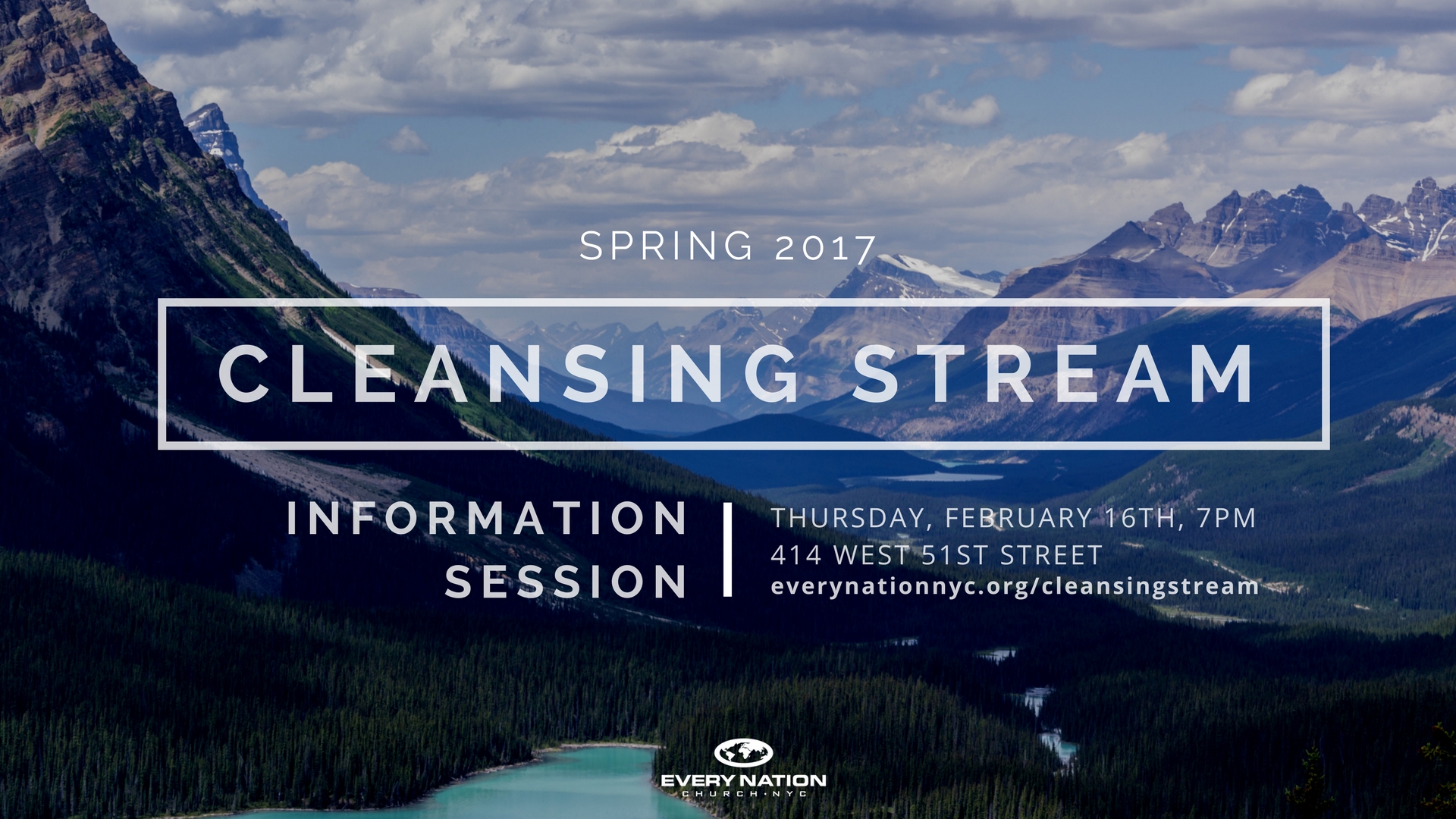 SPRING 2017

CLEANSING STREAM

INFORMATION SESSION

THURSDAY, FEBRUARY 16TH, 7PM
414 WEST 51ST STREET
everynationnyc.org/cleansingstream

EVERY NATION
CHURCH · NYC